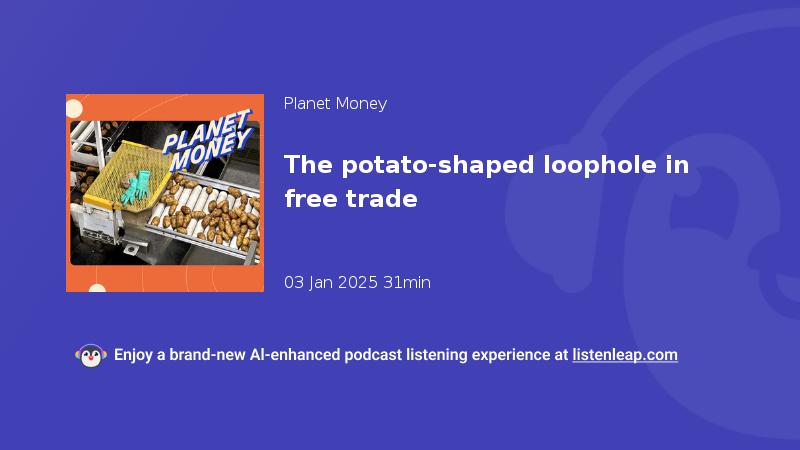 PLANET MONEY

Planet Money

The potato-shaped loophole in free trade

03 Jan 2025 31min

Enjoy a brand-new AI-enhanced podcast listening experience at listenleap.com